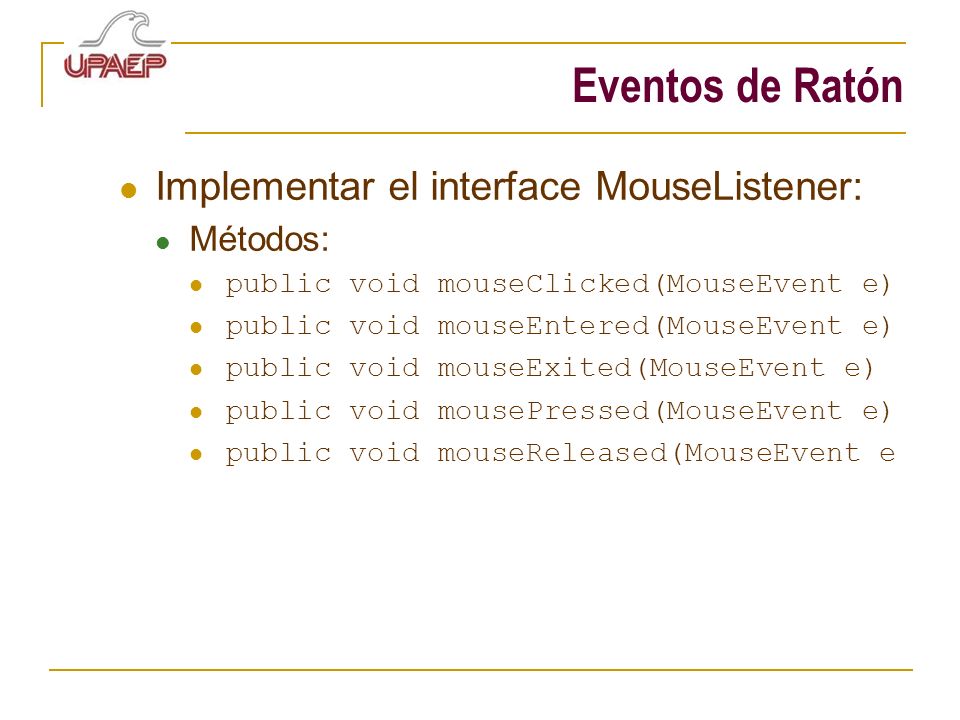 UPAEP

Eventos de Ratón

Implementar el interface MouseListener:

Métodos:

public void mouseClicked(MouseEvent e)

public void mouseEntered(MouseEvent e)

public void mouseExited(MouseEvent e)

public void mousePressed(MouseEvent e)

public void mouseReleased(MouseEvent e